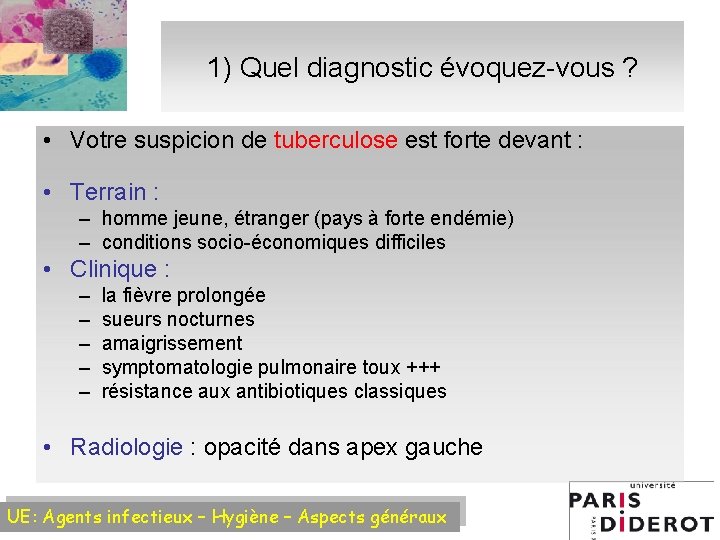 1) Quel diagnostic évoquez-vous ?

• Votre suspicion de tuberculose est forte devant :

• Terrain :
– homme jeune, étranger (pays à forte endémie)
– conditions socio-économiques difficiles

• Clinique :
– la fièvre prolongée
– sueurs nocturnes
– amaigrissement
– symptomatologie pulmonaire toux +++
– résistance aux antibiotiques classiques

• Radiologie : opacité dans apex gauche

UE: Agents infectieux – Hygiène – Aspects généraux

université PARIS DIDEROT